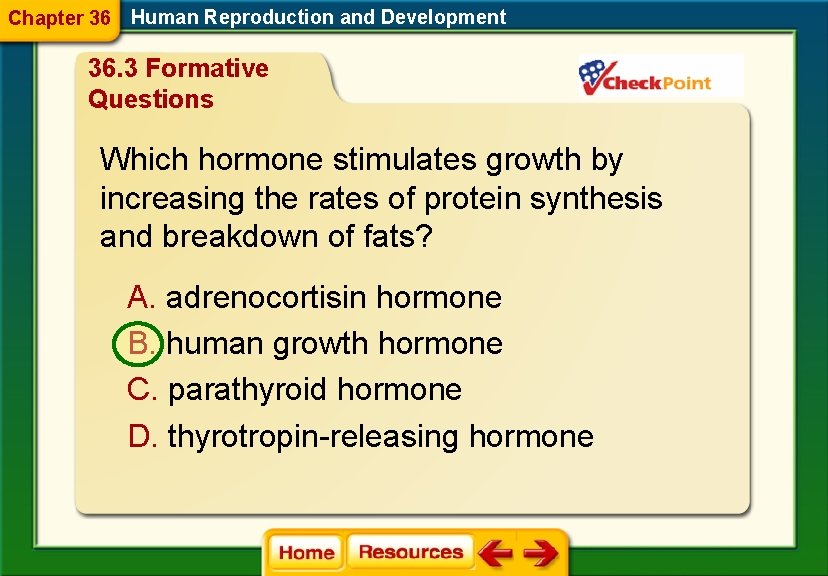 Chapter 36 Human Reproduction and Development

36.3 Formative Questions

CheckPoint

Which hormone stimulates growth by increasing the rates of protein synthesis and breakdown of fats?

A. adrenocortisin hormone
B. human growth hormone
C. parathyroid hormone
D. thyrotropin-releasing hormone

Home Resources